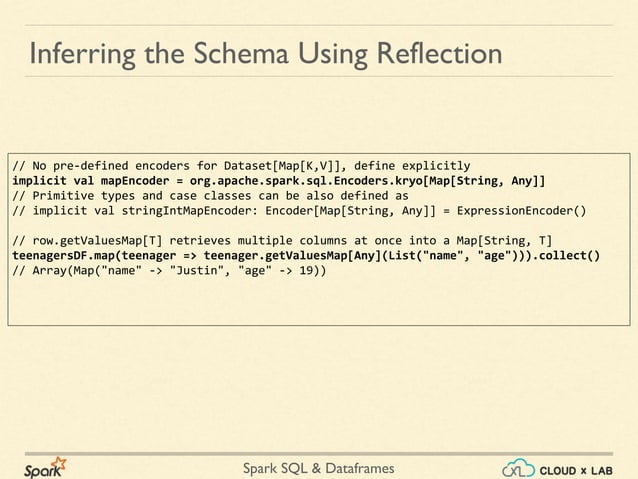 Inferring the Schema Using Reflection

// No pre-defined encoders for Dataset[Map[K,V]], define explicitly
implicit val mapEncoder = org.apache.spark.sql.Encoders.kryo[Map[String, Any]]
// Primitive types and case classes can be also defined as
// implicit val stringIntMapEncoder: Encoder[Map[String, Any]] = ExpressionEncoder()

// row.getValuesMap[T] retrieves multiple columns at once into a Map[String, T]
teenagersDF.map(teenager => teenager.getValuesMap[Any](List("name", "age"))).collect()
// Array(Map("name" -> "Justin", "age" -> 19))

Spark

Spark SQL & Dataframes

CLOUD x LAB